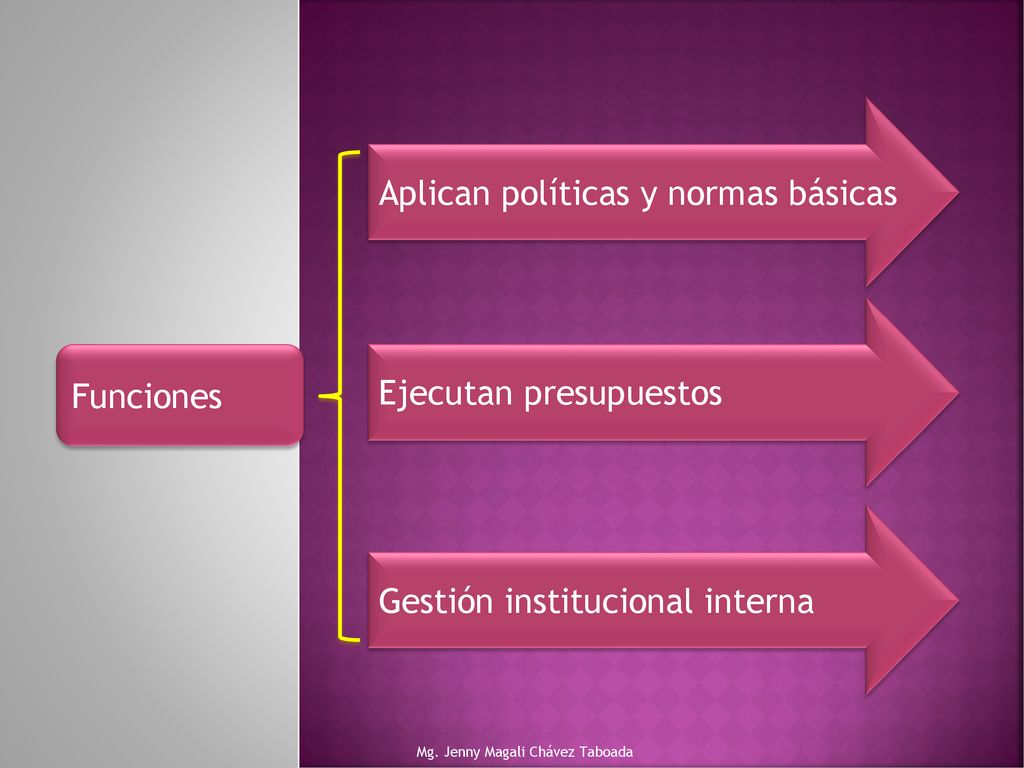 Funciones

Aplican políticas y normas básicas

Ejecutan presupuestos

Gestión institucional interna

Mg. Jenny Magali Chávez Taboada